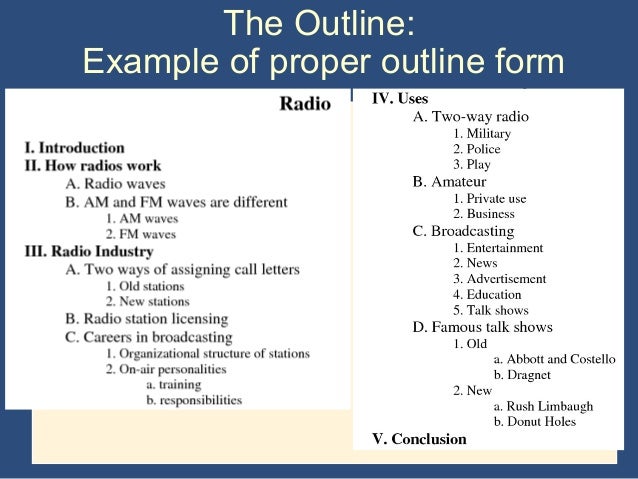 The Outline:
Example of proper outline form

Radio

I. Introduction
II. How radios work
A. Radio waves
B. AM and FM waves are different
1. AM waves
2. FM waves
III. Radio Industry
A. Two ways of assigning call letters
1. Old stations
2. New stations
B. Radio station licensing
C. Careers in broadcasting
1. Organizational structure of stations
2. On-air personalities
a. training
b. responsibilities

IV. Uses
A. Two-way radio
1. Military
2. Police
3. Play
B. Amateur
1. Private use
2. Business
C. Broadcasting
1. Entertainment
2. News
3. Advertisement
4. Education
5. Talk shows
D. Famous talk shows
1. Old
a. Abbott and Costello
b. Dragnet
2. New
a. Rush Limbaugh
b. Donut Holes
V. Conclusion